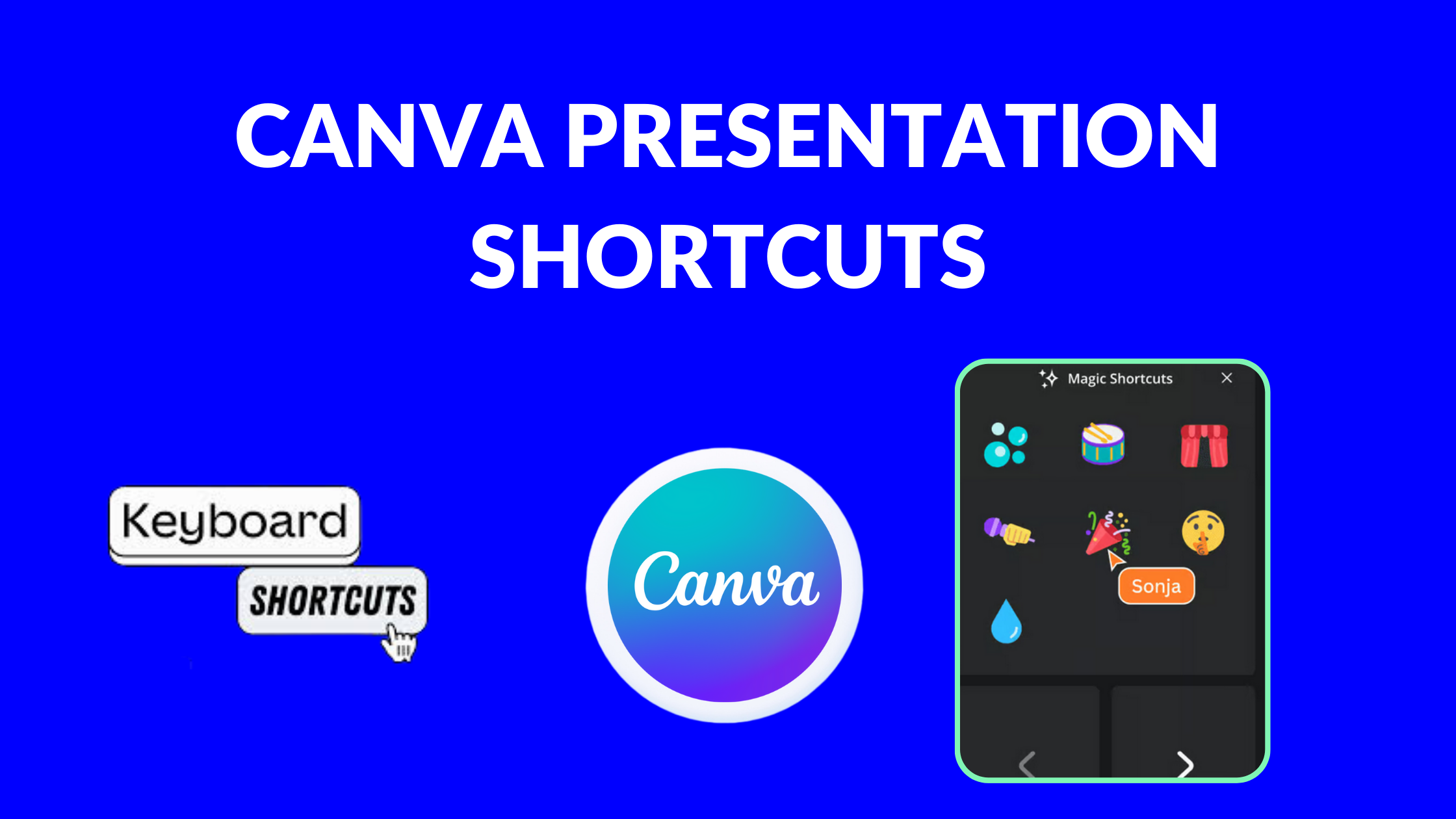 CANVA PRESENTATION SHORTCUTS

Keyboard
SHORTCUTS

Canva

Magic Shortcuts

Sonja